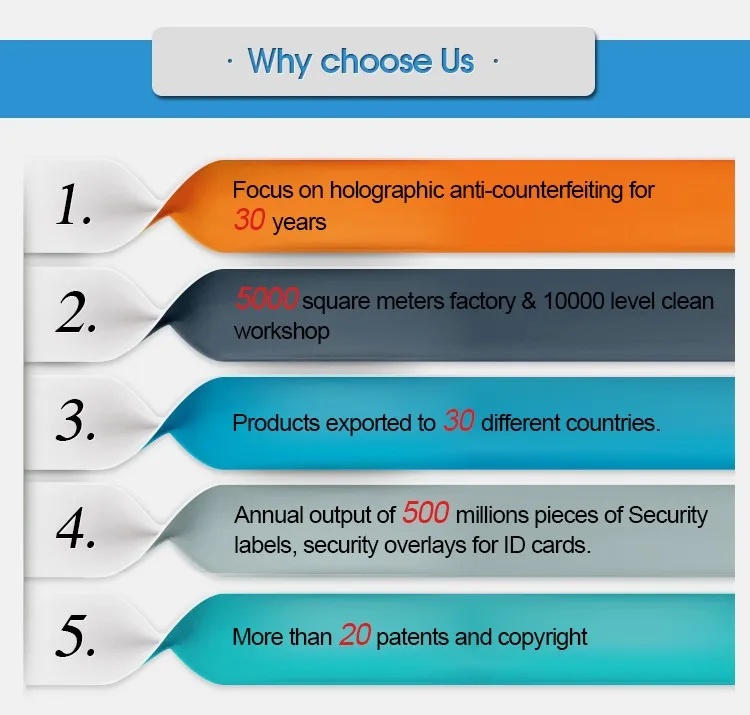 · Why choose Us ·

1. Focus on holographic anti-counterfeiting for 30 years

2. 5000 square meters factory & 10000 level clean workshop

3. Products exported to 30 different countries.

4. Annual output of 500 millions pieces of Security labels, security overlays for ID cards.

5. More than 20 patents and copyright